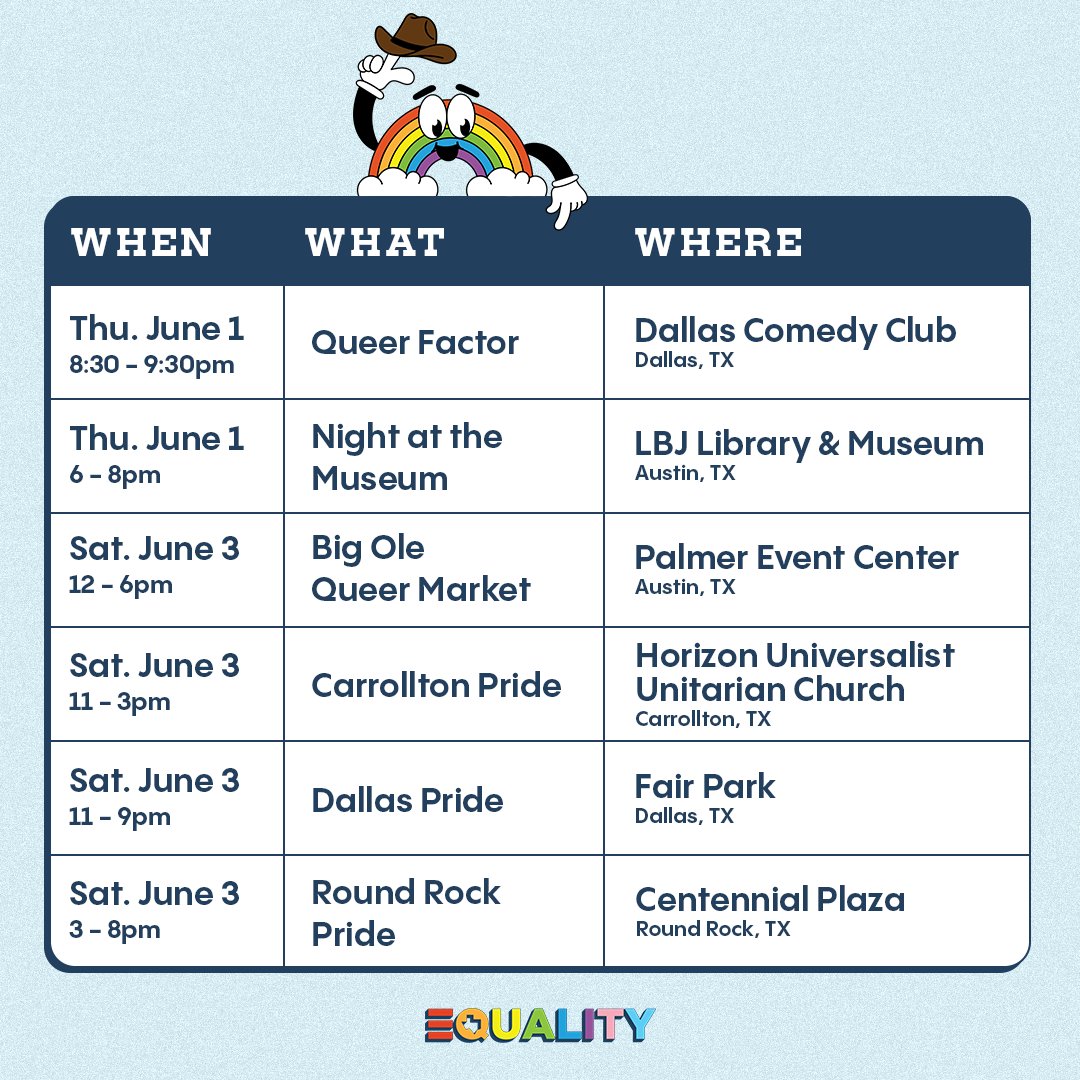 | WHEN | WHAT | WHERE |
|---|---|---|
| Thu. June 1 8:30 – 9:30pm | Queer Factor | Dallas Comedy Club Dallas, TX |
| Thu. June 1 6 – 8pm | Night at the Museum | LBJ Library & Museum Austin, TX |
| Sat. June 3 12 – 6pm | Big Ole Queer Market | Palmer Event Center Austin, TX |
| Sat. June 3 11 – 3pm | Carrollton Pride | Horizon Universalist Unitarian Church Carrollton, TX |
| Sat. June 3 11 – 9pm | Dallas Pride | Fair Park Dallas, TX |
| Sat. June 3 3 – 8pm | Round Rock Pride | Centennial Plaza Round Rock, TX |

EQUALITY